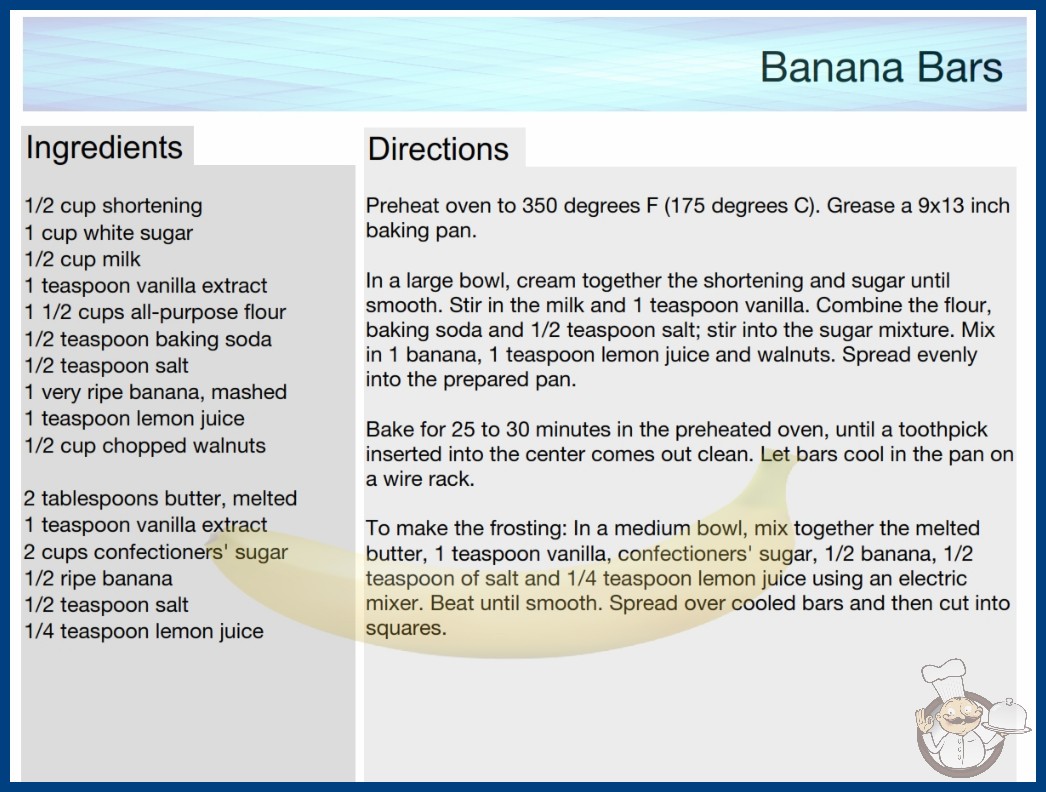 Banana Bars

Ingredients

1/2 cup shortening
1 cup white sugar
1/2 cup milk
1 teaspoon vanilla extract
1 1/2 cups all-purpose flour
1/2 teaspoon baking soda
1/2 teaspoon salt
1 very ripe banana, mashed
1 teaspoon lemon juice
1/2 cup chopped walnuts

2 tablespoons butter, melted
1 teaspoon vanilla extract
2 cups confectioners' sugar
1/2 ripe banana
1/2 teaspoon salt
1/4 teaspoon lemon juice

Directions

Preheat oven to 350 degrees F (175 degrees C). Grease a 9x13 inch baking pan.

In a large bowl, cream together the shortening and sugar until smooth. Stir in the milk and 1 teaspoon vanilla. Combine the flour, baking soda and 1/2 teaspoon salt; stir into the sugar mixture. Mix in 1 banana, 1 teaspoon lemon juice and walnuts. Spread evenly into the prepared pan.

Bake for 25 to 30 minutes in the preheated oven, until a toothpick inserted into the center comes out clean. Let bars cool in the pan on a wire rack.

To make the frosting: In a medium bowl, mix together the melted butter, 1 teaspoon vanilla, confectioners' sugar, 1/2 banana, 1/2 teaspoon of salt and 1/4 teaspoon lemon juice using an electric mixer. Beat until smooth. Spread over cooled bars and then cut into squares.